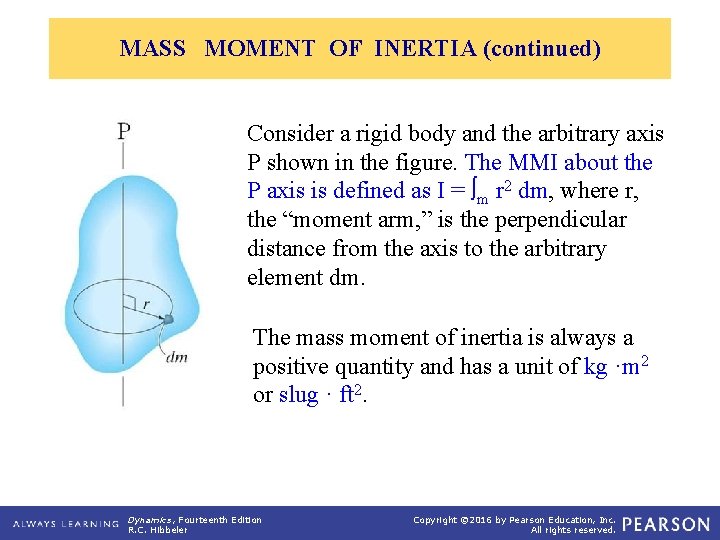 MASS MOMENT OF INERTIA (continued)

P

r

dm

Consider a rigid body and the arbitrary axis P shown in the figure. The MMI about the P axis is defined as $I = \int_m r^2 \, dm$, where r, the “moment arm,” is the perpendicular distance from the axis to the arbitrary element dm.

The mass moment of inertia is always a positive quantity and has a unit of $kg \cdot m^2$ or $slug \cdot ft^2$.

ALWAYS LEARNING Dynamics, Fourteenth Edition R.C. Hibbeler

Copyright ©2016 by Pearson Education, Inc. All rights reserved. PEARSON